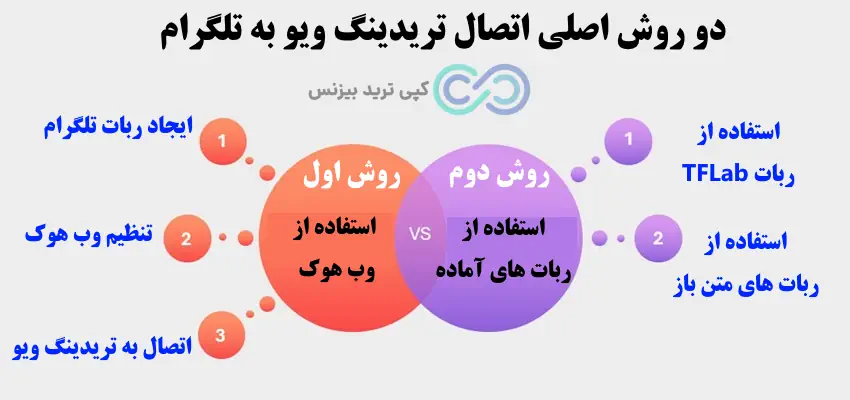 دو روش اصلی اتصال تریدینگ ویو به تلگرام

کپی ترید بیزنس

روش اول
استفاده از
وب هوک

VS

روش دوم
استفاده از
ربات های آماده

1
ایجاد ربات تلگرام

2
تنظیم وب هوک

3
اتصال به تریدینگ ویو

1
استفاده از
ربات TFLab

2
استفاده از
ربات های متن باز